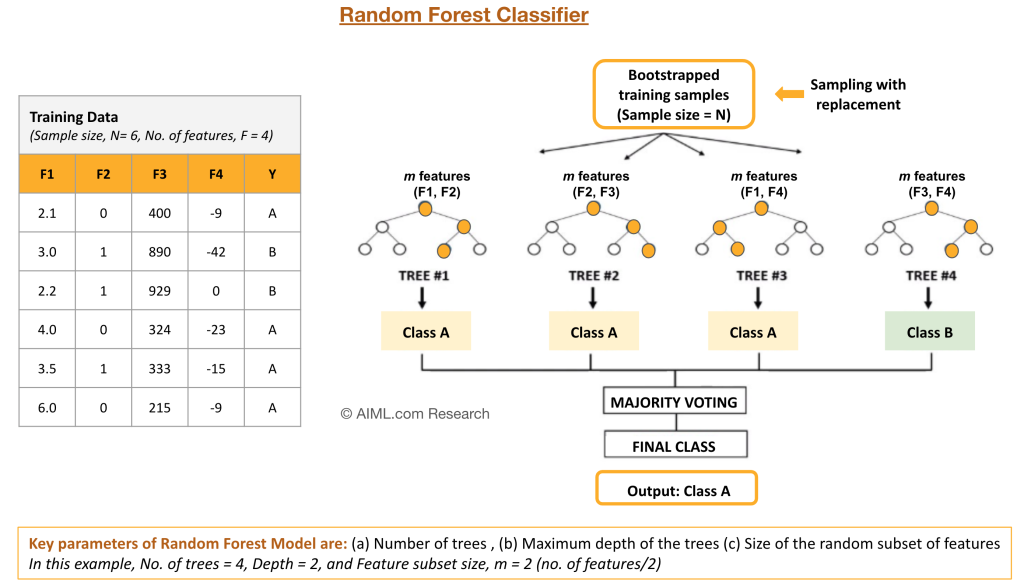 Random Forest Classifier

Training Data
(Sample size, N= 6, No. of features, F = 4)

| F1 | F2 | F3 | F4 | Y |
|---|---|---|---|---|
| 2.1 | 0 | 400 | -9 | A |
| 3.0 | 1 | 890 | -42 | B |
| 2.2 | 1 | 929 | 0 | B |
| 4.0 | 0 | 324 | -23 | A |
| 3.5 | 1 | 333 | -15 | A |
| 6.0 | 0 | 215 | -9 | A |

Bootstrapped training samples (Sample size = N)

Sampling with replacement

m features (F1, F2)

m features (F2, F3)

m features (F1, F4)

m features (F3, F4)

TREE #1

TREE #2

TREE #3

TREE #4

Class A

Class A

Class A

Class B

© AIML.com Research

MAJORITY VOTING

FINAL CLASS

Output: Class A

Key parameters of Random Forest Model are: (a) Number of trees , (b) Maximum depth of the trees (c) Size of the random subset of features
In this example, No. of trees = 4, Depth = 2, and Feature subset size, m = 2 (no. of features/2)